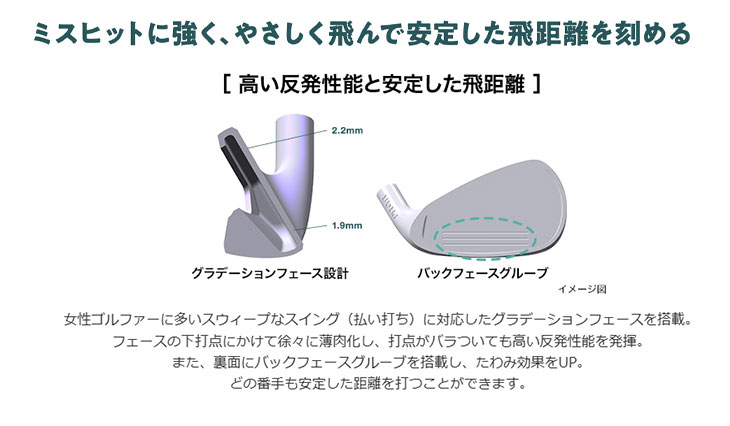 ミスヒットに強く、やさしく飛んで安定した飛距離を刻める

[ 高い反発性能と安定した飛距離 ]

2.2mm

1.9mm

グラデーションフェース設計

バックフェースグルーブ

イメージ図

女性ゴルファーに多いスウィープなスイング（払い打ち）に対応したグラデーションフェースを搭載。
フェースの下打点にかけて徐々に薄肉化し、打点がバラついても高い反発性能を発揮。
また、裏面にバックフェースグルーブを搭載し、たわみ効果をUP。
どの番手も安定した距離を打つことができます。